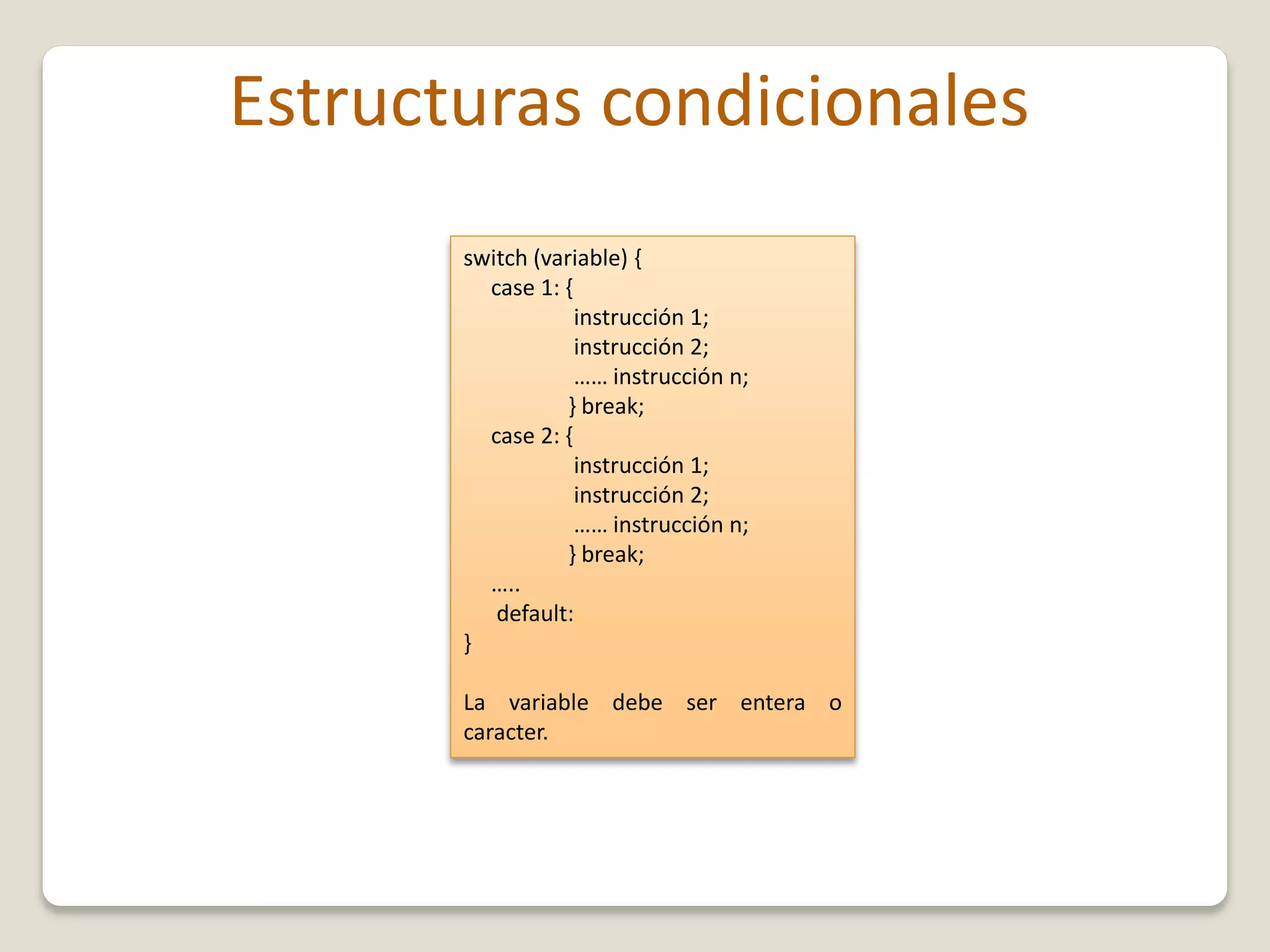 Estructuras condicionales

switch (variable) {
    case 1: {
                instrucción 1;
                instrucción 2;
                …… instrucción n;
               } break;
    case 2: {
                instrucción 1;
                instrucción 2;
                …… instrucción n;
               } break;
    …..
     default:
}

La variable debe ser entera o caracter.